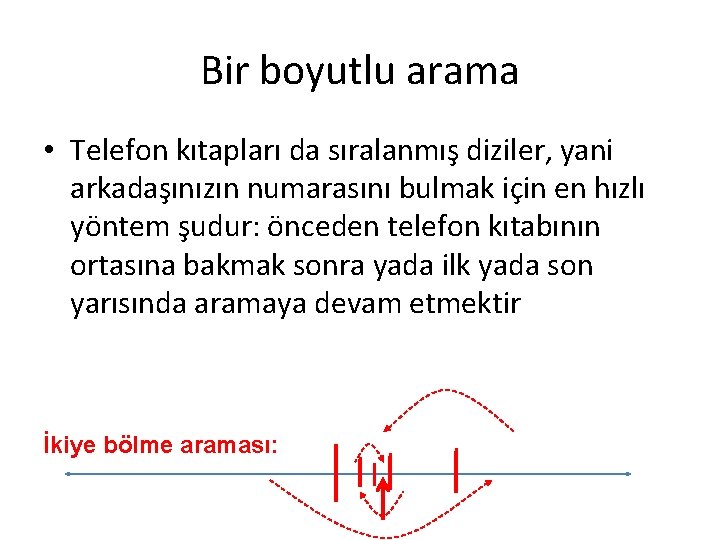 Bir boyutlu arama

• Telefon kıtapları da sıralanmış diziler, yani arkadaşınızın numarasını bulmak için en hızlı yöntem şudur: önceden telefon kıtabının ortasına bakmak sonra yada ilk yada son yarısında aramaya devam etmektir

İkiye bölme araması: